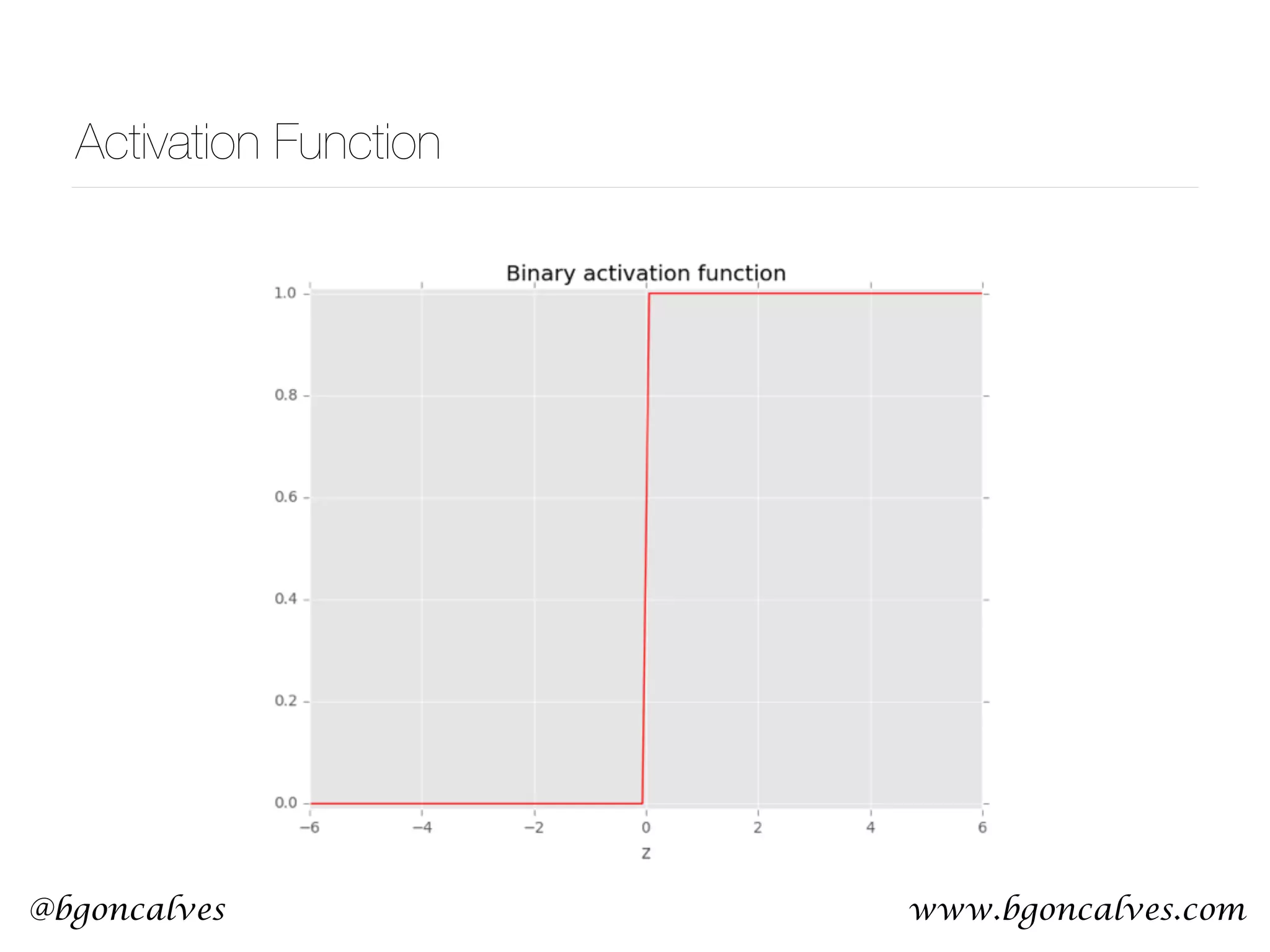 Activation Function

Binary activation function

1.0
0.8
0.6
0.4
0.2
0.0

−6 −4 −2 0 2 4 6

z

@bgoncalves

www.bgoncalves.com